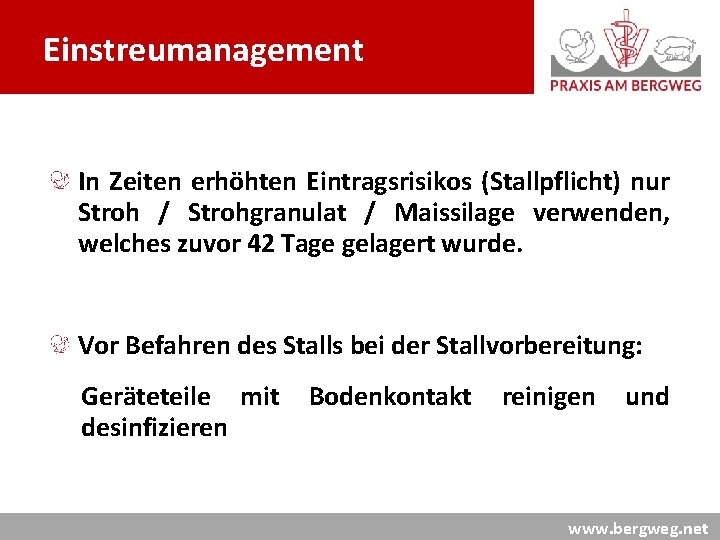 Einstreumanagement

PRAXIS AM BERGWEG

In Zeiten erhöhten Eintragsrisikos (Stallpflicht) nur Stroh / Strohgranulat / Maissilage verwenden, welches zuvor 42 Tage gelagert wurde.

Vor Befahren des Stalls bei der Stallvorbereitung:

Geräteteile mit Bodenkontakt reinigen und desinfizieren

www.bergweg.net